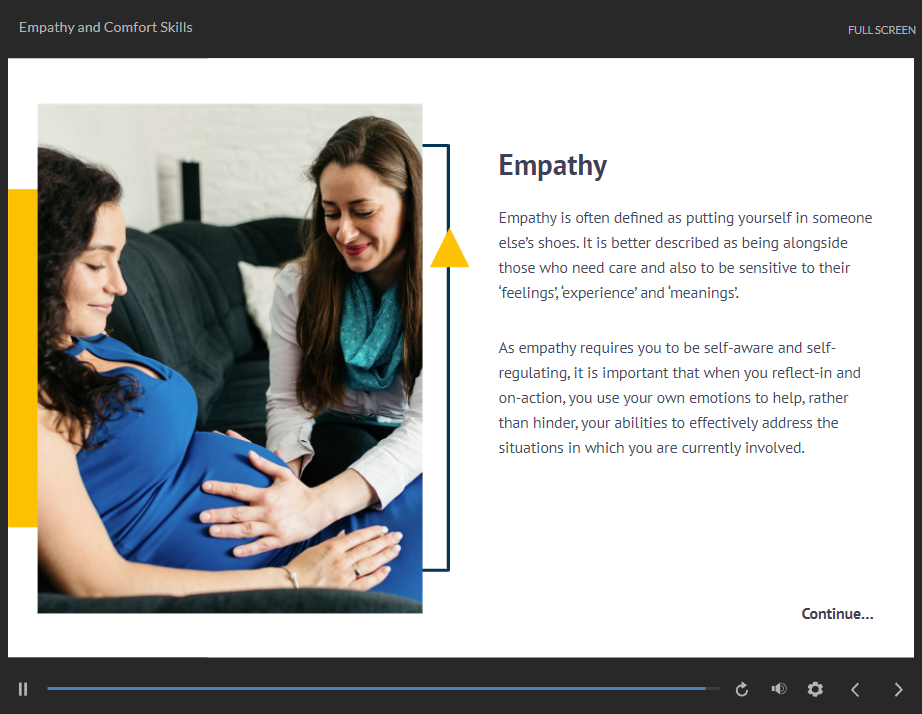 Empathy and Comfort Skills

FULL SCREEN

Empathy

Empathy is often defined as putting yourself in someone else's shoes. It is better described as being alongside those who need care and also to be sensitive to their 'feelings', 'experience' and 'meanings'.

As empathy requires you to be self-aware and self-regulating, it is important that when you reflect-in and on-action, you use your own emotions to help, rather than hinder, your abilities to effectively address the situations in which you are currently involved.

Continue...